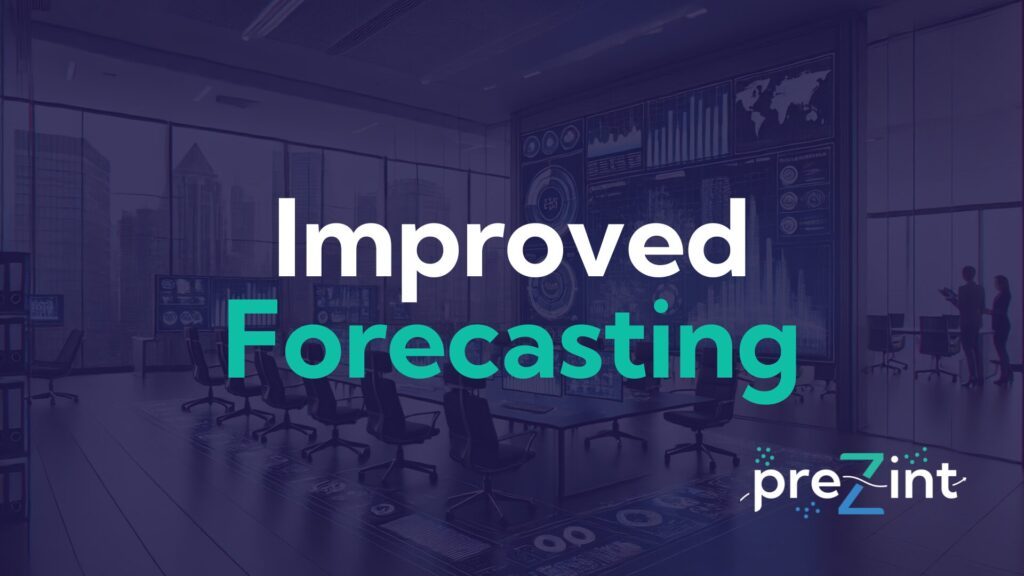 Improved
Forecasting

preZint